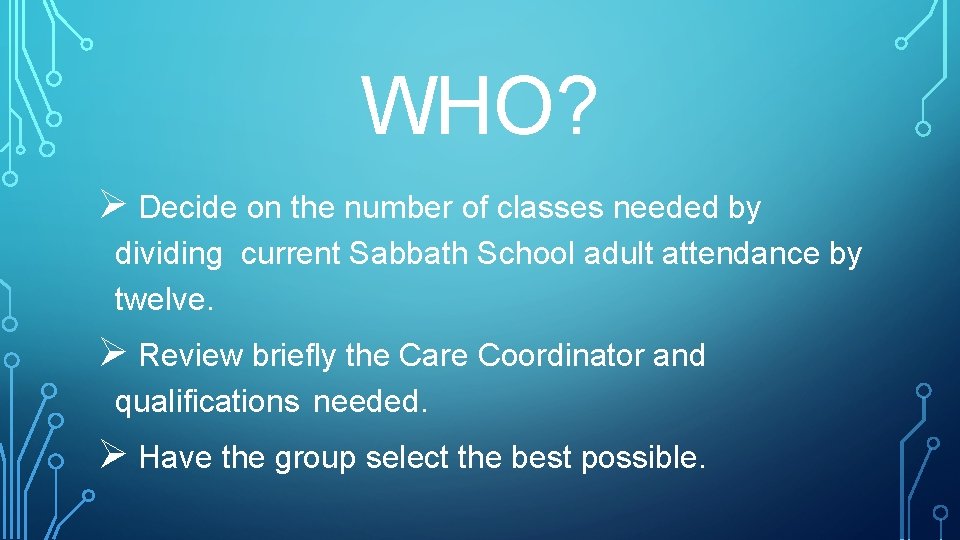 WHO?

➢ Decide on the number of classes needed by dividing current Sabbath School adult attendance by twelve.

➢ Review briefly the Care Coordinator and qualifications needed.

➢ Have the group select the best possible.